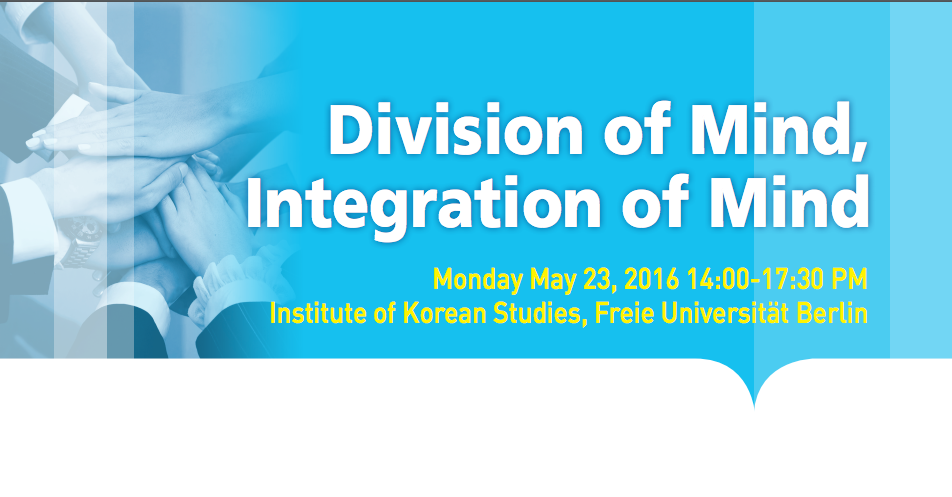 Division of Mind, Integration of Mind

Monday May 23, 2016 14:00-17:30 PM
Institute of Korean Studies, Freie Universität Berlin